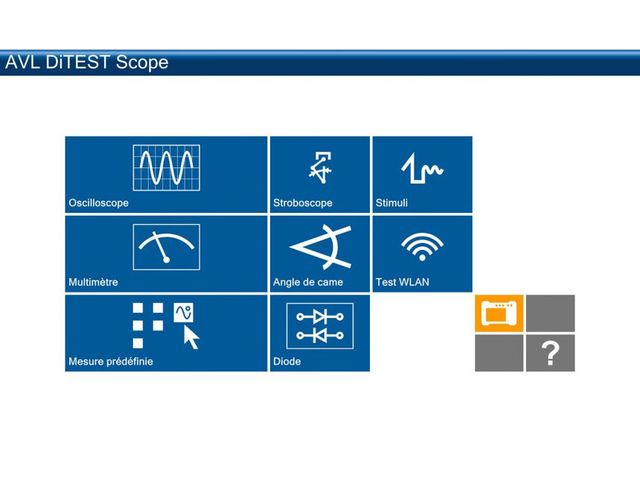 AVL DiTEST Scope

Oscilloscope
Stroboscope
Stimuli
Multimètre
Angle de came
Test WLAN
Mesure prédéfinie
Diode

?